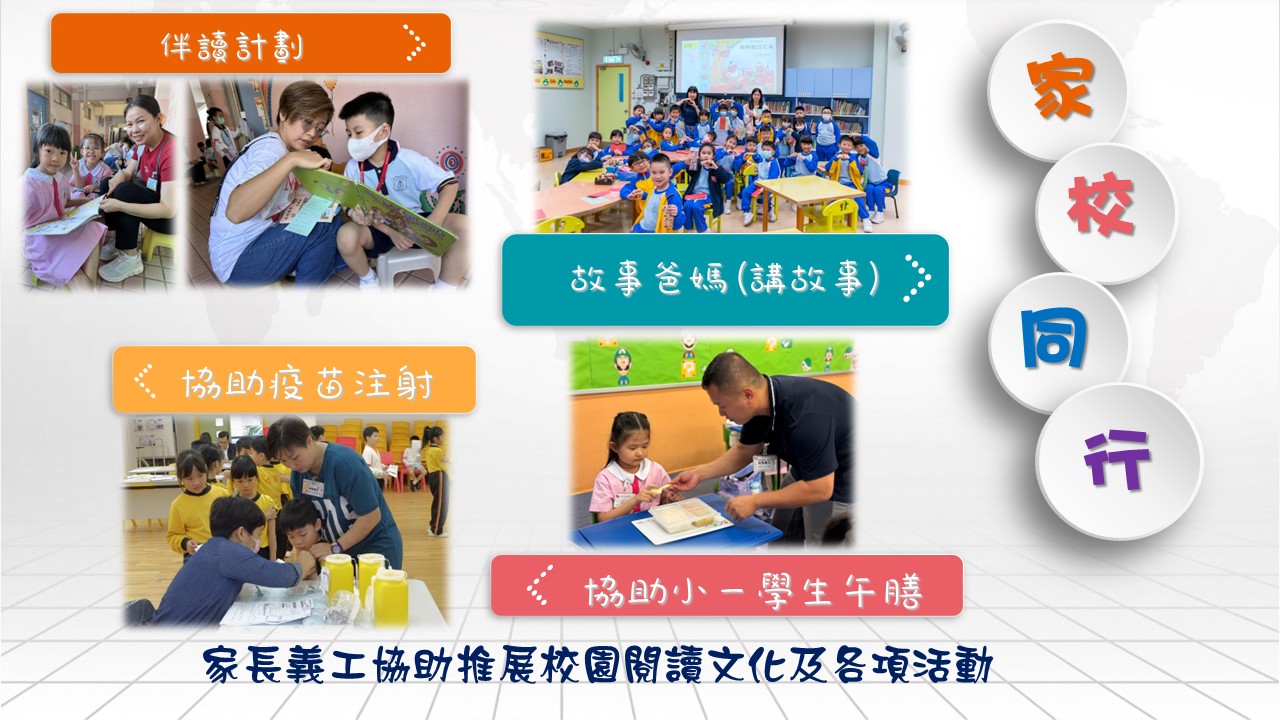 伴讀計劃

故事爸媽(講故事)

協助疫苗注射

協助小一學生午膳

家
校
同
行

家長義工協助推展校園閱讀文化及各項活動